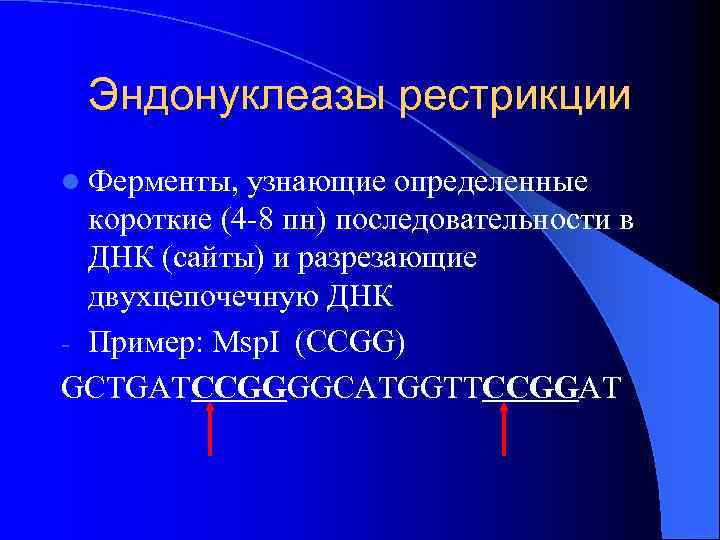 Эндонуклеазы рестрикции

Ферменты, узнающие определенные короткие (4-8 пн) последовательности в ДНК (сайты) и разрезающие двухцепочечную ДНК

- Пример: MspI (CCGG)

GCTGATCCGGGGCATGGTTCCGGAT